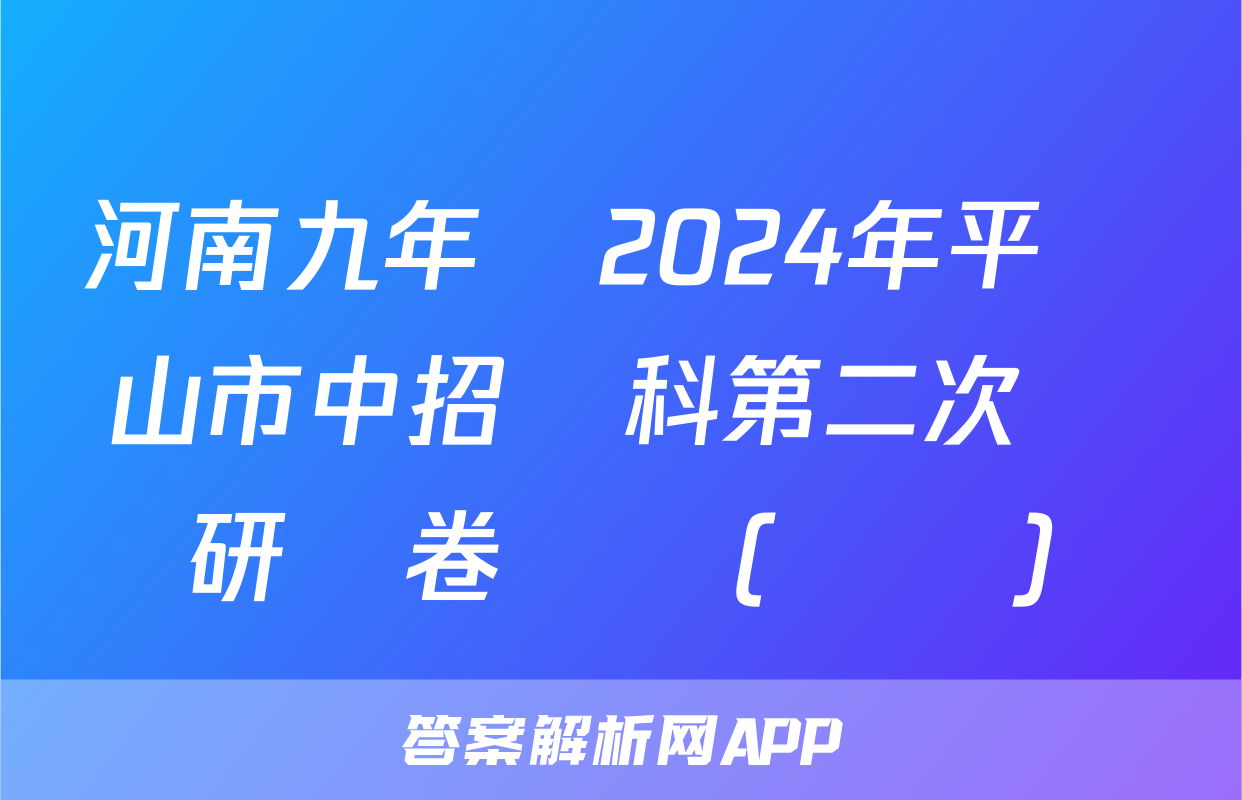 河南九年　2024年平山市中招　科第二次　研　卷　　（　　）

答案解析网APP